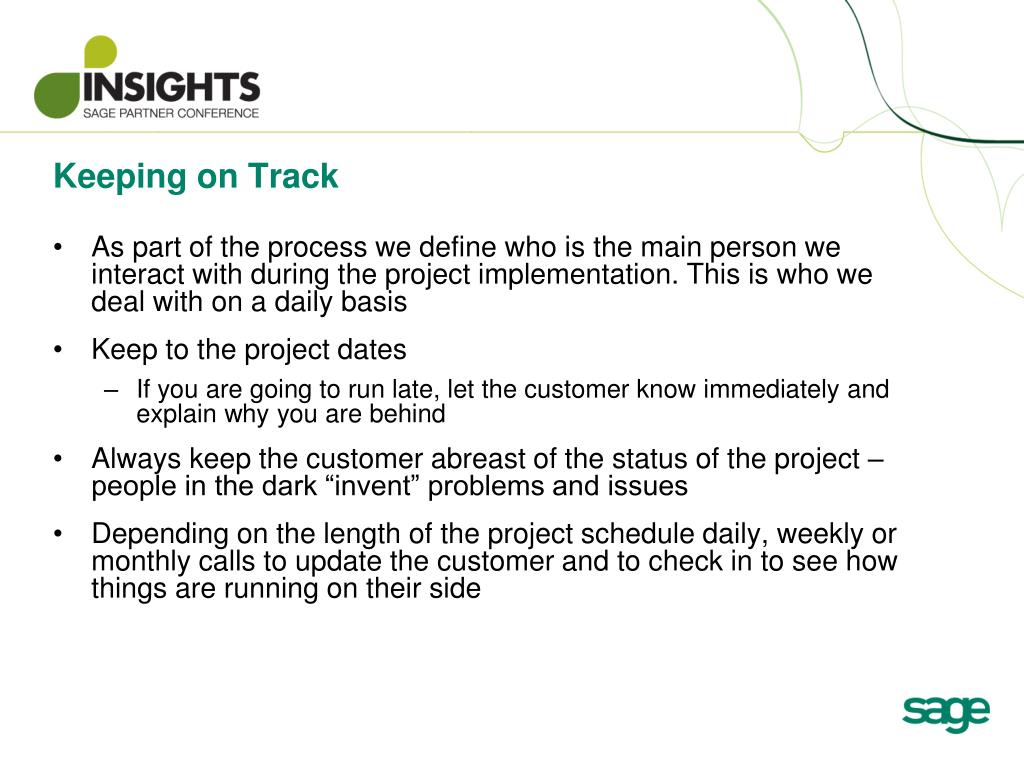 INSIGHTS
SAGE PARTNER CONFERENCE

Keeping on Track

• As part of the process we define who is the main person we interact with during the project implementation. This is who we deal with on a daily basis

• Keep to the project dates
– If you are going to run late, let the customer know immediately and explain why you are behind

• Always keep the customer abreast of the status of the project – people in the dark “invent” problems and issues

• Depending on the length of the project schedule daily, weekly or monthly calls to update the customer and to check in to see how things are running on their side

sage